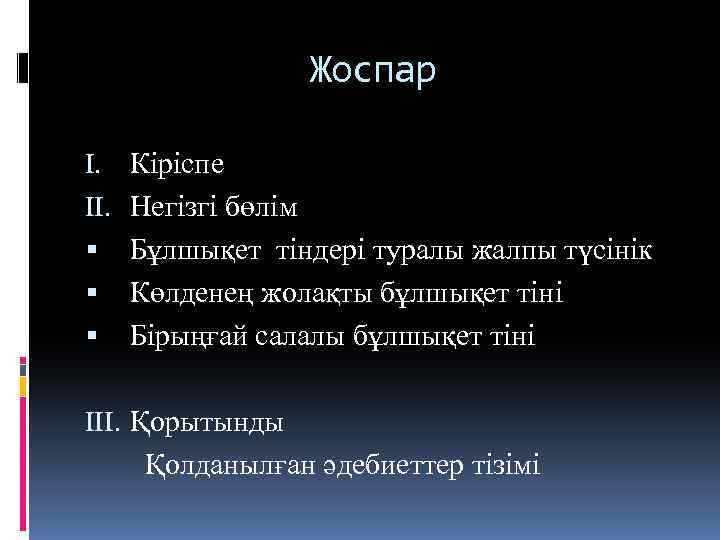 Жоспар

I. Кіріспе
II. Негізгі бөлім
▪ Бұлшықет тіндері туралы жалпы түсінік
▪ Көлденең жолақты бұлшықет тіні
▪ Бірыңғай салалы бұлшықет тіні

III. Қорытынды
Қолданылған әдебиеттер тізімі